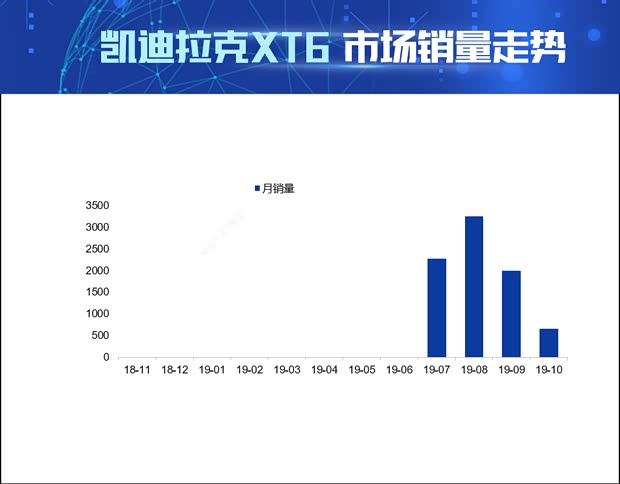 凯迪拉克XT6 市场销量走势

月销量

3500
3000
2500
2000
1500
1000
500
0

18-11 18-12 19-01 19-02 19-03 19-04 19-05 19-06 19-07 19-08 19-09 19-10